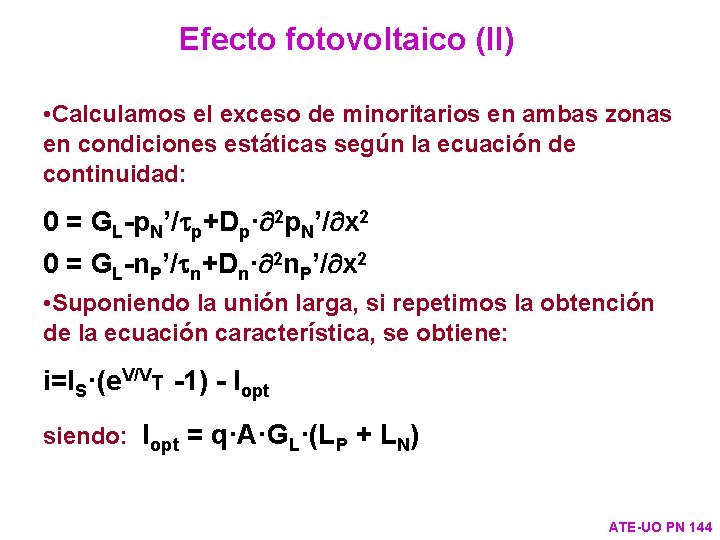 Efecto fotovoltaico (II)

•Calculamos el exceso de minoritarios en ambas zonas en condiciones estáticas según la ecuación de continuidad:

$0 = G_L - p_N'/\tau_p + D_p \cdot \partial^2 p_N'/\partial x^2$

$0 = G_L - n_P'/\tau_n + D_n \cdot \partial^2 n_P'/\partial x^2$

•Suponiendo la unión larga, si repetimos la obtención de la ecuación característica, se obtiene:

$i = I_S \cdot (e^{V/V_T} - 1) - I_{opt}$

siendo: $I_{opt} = q \cdot A \cdot G_L \cdot (L_P + L_N)$

ATE-UO PN 144